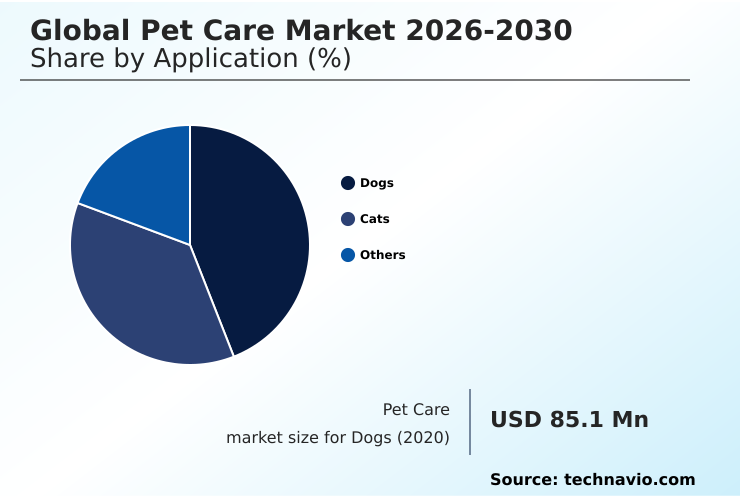 Global Pet Care Market 2026-2030
Share by Application (%)

Dogs
Cats
Others

Pet Care
market size for Dogs (2020)

USD 85.1 Mn

Source: technavio.com